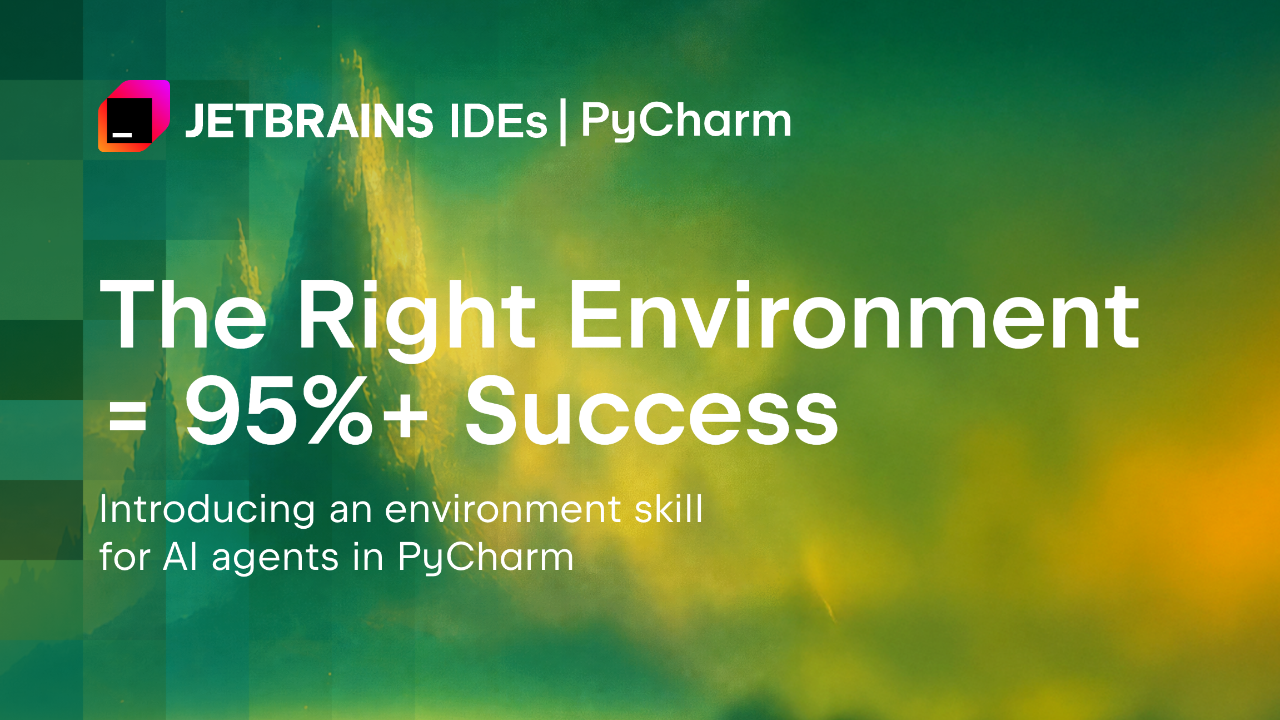 JETBRAINS IDEs | PyCharm

The Right Environment = 95%+ Success

Introducing an environment skill for AI agents in PyCharm